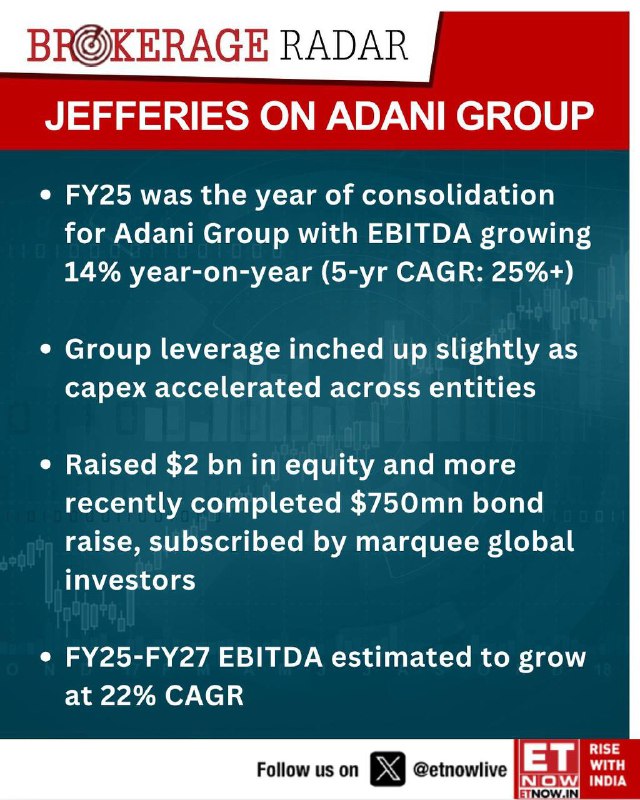 BROKERAGE RADAR

JEFFERIES ON ADANI GROUP

• FY25 was the year of consolidation for Adani Group with EBITDA growing 14% year-on-year (5-yr CAGR: 25%+)

• Group leverage inched up slightly as capex accelerated across entities

• Raised \$2 bn in equity and more recently completed \$750mn bond raise, subscribed by marquee global investors

• FY25-FY27 EBITDA estimated to grow at 22% CAGR

Follow us on @etnowlive

ET NOW ETNOW.IN RISE WITH INDIA